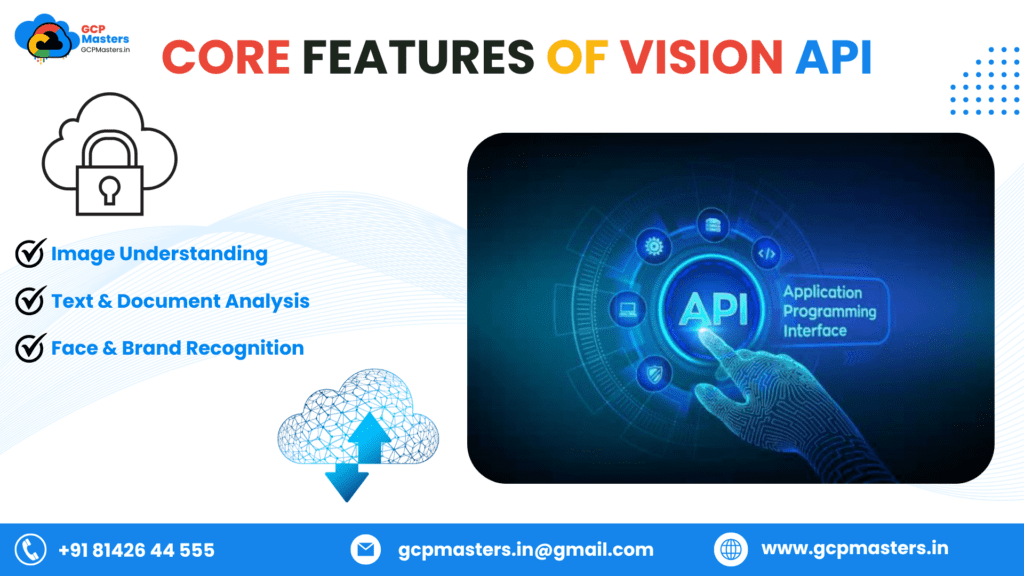 GCP Masters
GCPMasters.in

CORE FEATURES OF VISION API

Image Understanding
Text & Document Analysis
Face & Brand Recognition

API
Application Programming Interface

+91 81426 44 555
gcpmasters.in@gmail.com
www.gcpmasters.in